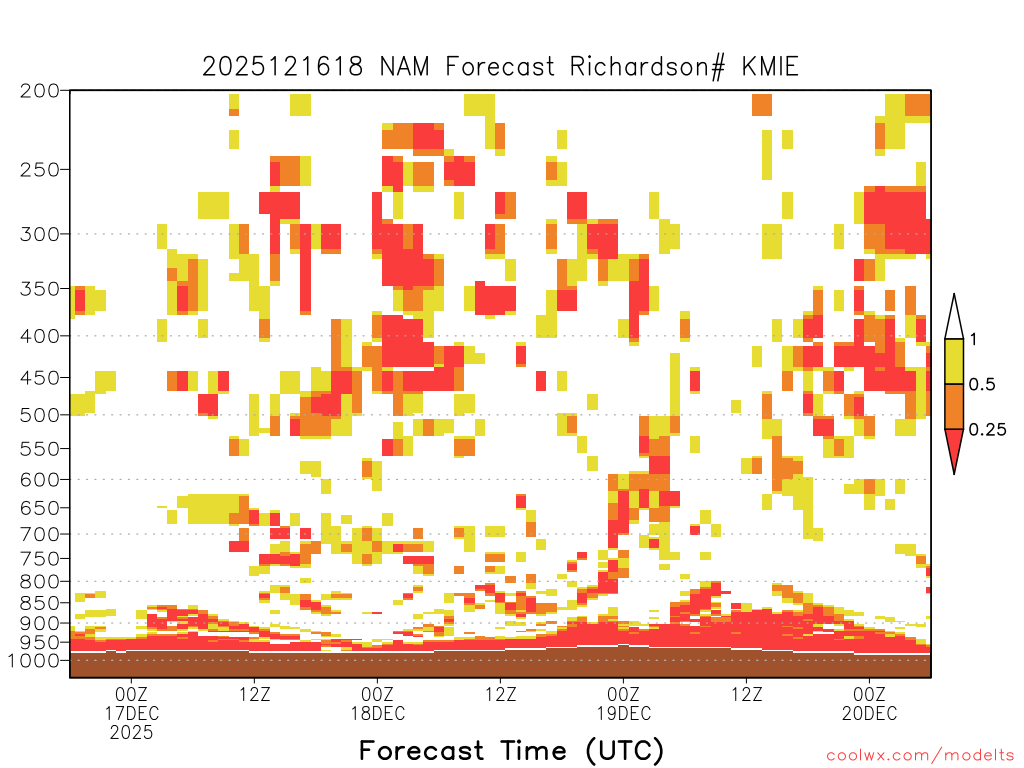 2025121618 NAM Forecast Richardson# KMIE

200
250
300
350
400
450
500
550
600
650
700
750
800
850
900
950
1000

1
0.5
0.25

00Z
17DEC
2025
12Z
00Z
18DEC
12Z
00Z
19DEC
12Z
00Z
20DEC

Forecast Time (UTC)

coolwx.com/modelts